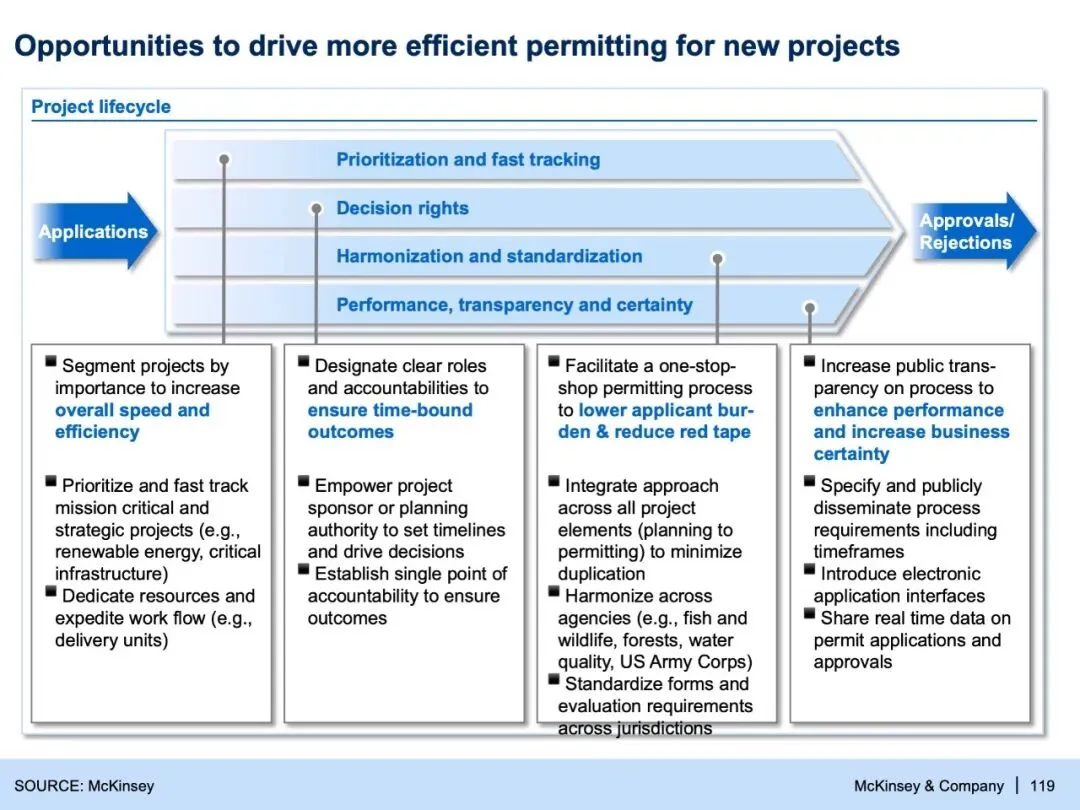 Opportunities to drive more efficient permitting for new projects

Project lifecycle

Applications

Prioritization and fast tracking

Decision rights

Harmonization and standardization

Performance, transparency and certainty

Approvals/ Rejections

▪ Segment projects by importance to increase overall speed and efficiency

▪ Prioritize and fast track mission critical and strategic projects (e.g., renewable energy, critical infrastructure)
▪ Dedicate resources and expedite work flow (e.g., delivery units)

▪ Designate clear roles and accountabilities to ensure time-bound outcomes

▪ Empower project sponsor or planning authority to set timelines and drive decisions
▪ Establish single point of accountability to ensure outcomes

▪ Facilitate a one-stop-shop permitting process to lower applicant burden & reduce red tape

▪ Integrate approach across all project elements (planning to permitting) to minimize duplication
▪ Harmonize across agencies (e.g., fish and wildlife, forests, water quality, US Army Corps)
▪ Standardize forms and evaluation requirements across jurisdictions

▪ Increase public transparency on process to enhance performance and increase business certainty

▪ Specify and publicly disseminate process requirements including timeframes
▪ Introduce electronic application interfaces
▪ Share real time data on permit applications and approvals

SOURCE: McKinsey

McKinsey & Company | 119